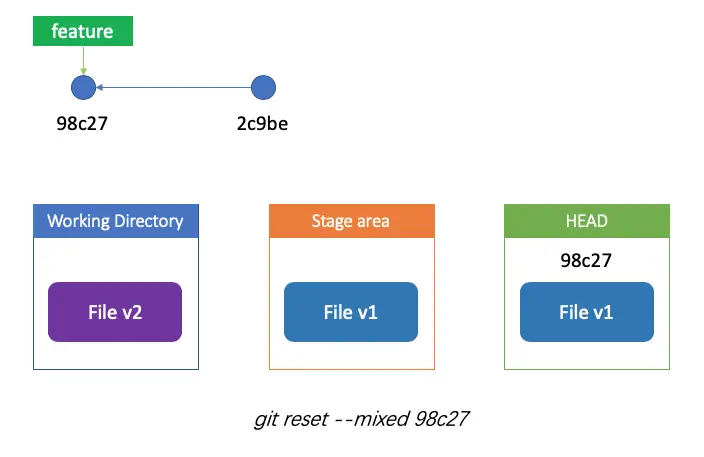 feature

98c27

2c9be

Working Directory

File v2

Stage area

File v1

HEAD

98c27

File v1

git reset --mixed 98c27